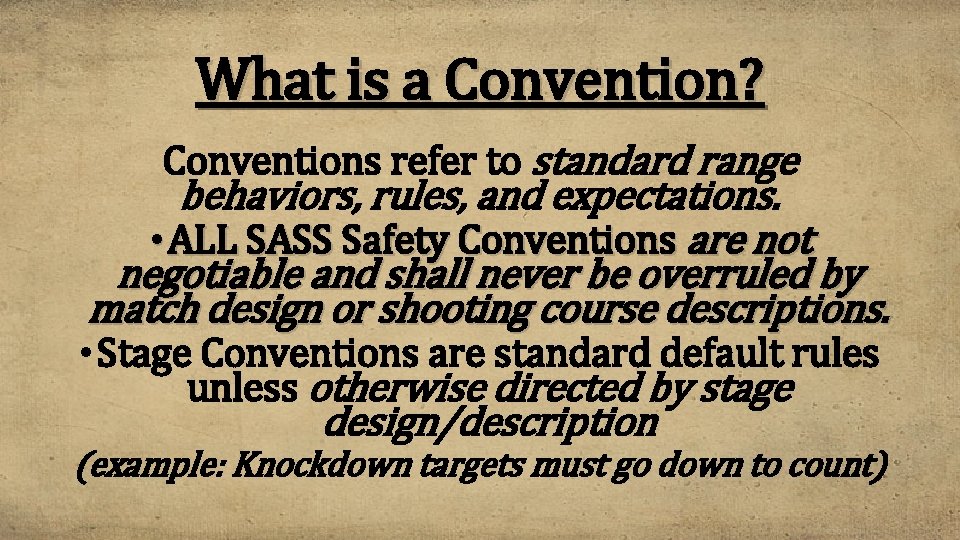 What is a Convention?

Conventions refer to standard range behaviors, rules, and expectations.

• ALL SASS Safety Conventions are not negotiable and shall never be overruled by match design or shooting course descriptions.

• Stage Conventions are standard default rules unless otherwise directed by stage design/description

(example: Knockdown targets must go down to count)